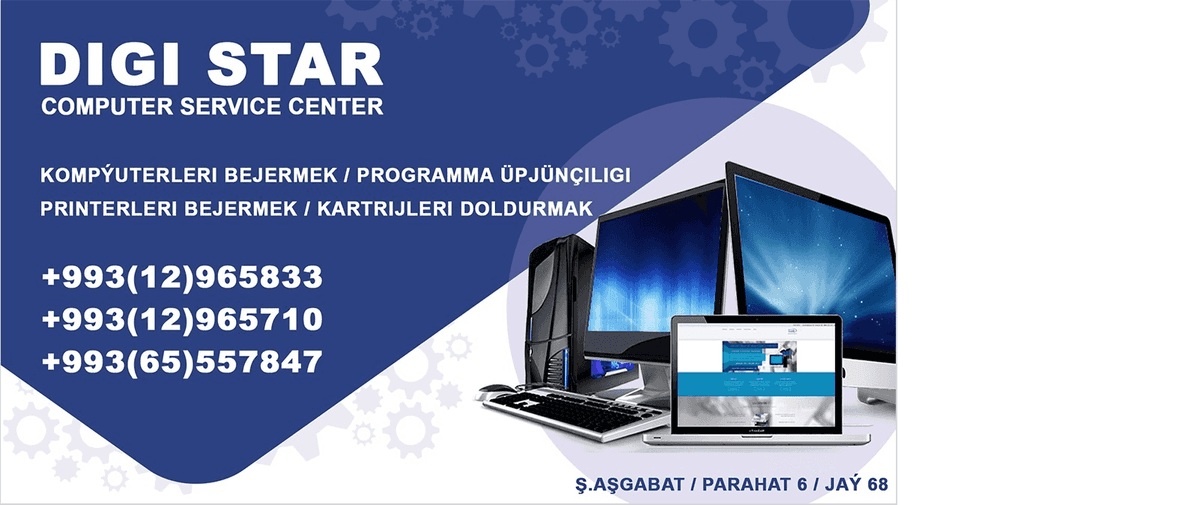 DIGI STAR
COMPUTER SERVICE CENTER

KOMPÝUTERLERI BEJERMEK / PROGRAMMA ÜPJÜNÇILIGI
PRINTERLERI BEJERMEK / KARTRIJLERI DOLDURMAK

+993(12)965833
+993(12)965710
+993(65)557847

Ş.AŞGABAT / PARAHAT 6 / JAÝ 68